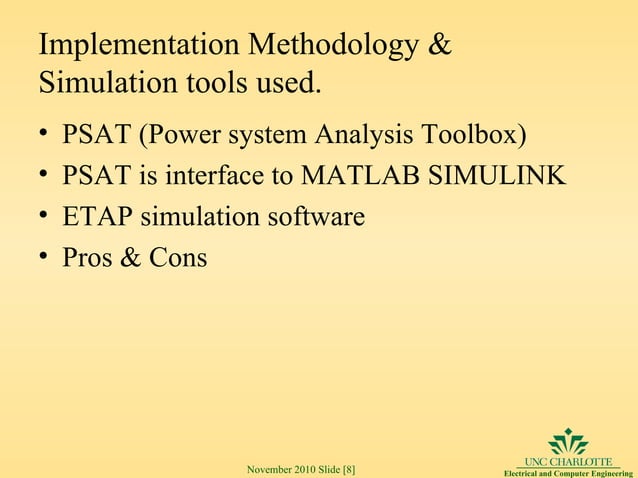 Implementation Methodology & Simulation tools used.

• PSAT (Power system Analysis Toolbox)
• PSAT is interface to MATLAB SIMULINK
• ETAP simulation software
• Pros & Cons

November 2010 Slide [8]

UNC CHARLOTTE
Electrical and Computer Engineering